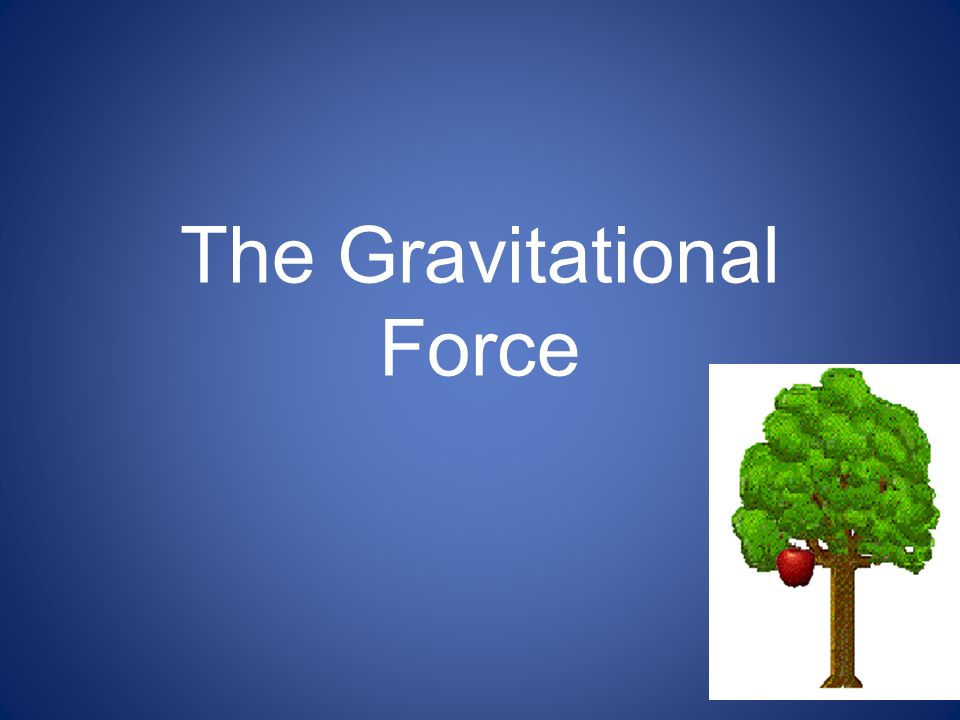 The Gravitational Force